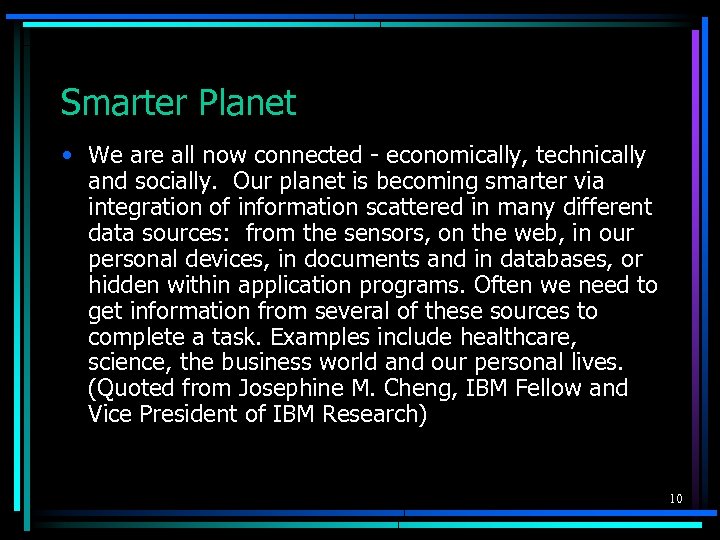 Smarter Planet

• We are all now connected - economically, technically and socially. Our planet is becoming smarter via integration of information scattered in many different data sources: from the sensors, on the web, in our personal devices, in documents and in databases, or hidden within application programs. Often we need to get information from several of these sources to complete a task. Examples include healthcare, science, the business world and our personal lives. (Quoted from Josephine M. Cheng, IBM Fellow and Vice President of IBM Research)

10